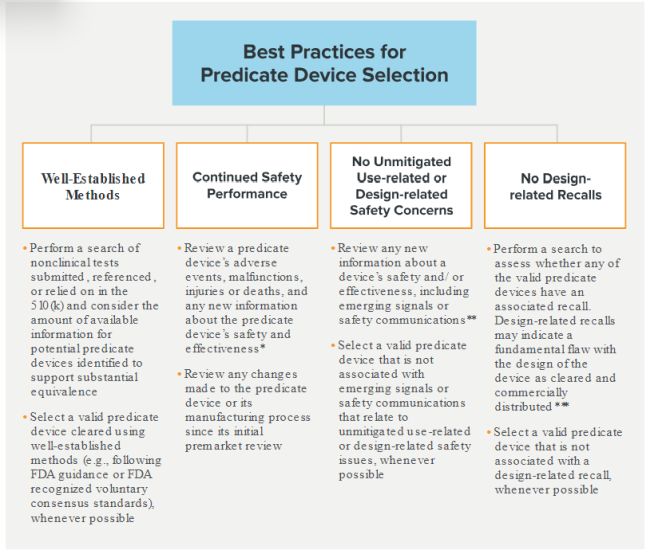 Best Practices for Predicate Device Selection

Well-Established Methods

• Perform a search of nonclinical tests submitted, referenced, or relied on in the 510(k) and consider the amount of available information for potential predicate devices identified to support substantial equivalence

• Select a valid predicate device cleared using well-established methods (e.g., following FDA guidance or FDA recognized voluntary consensus standards), whenever possible

Continued Safety Performance

• Review a predicate device's adverse events, malfunctions, injuries or deaths, and any new information about the predicate device's safety and effectiveness*

• Review any changes made to the predicate device or its manufacturing process since its initial premarket review

No Unmitigated Use-related or Design-related Safety Concerns

• Review any new information about a device's safety and/or effectiveness, including emerging signals or safety communications**

• Select a valid predicate device that is not associated with emerging signals or safety communications that relate to unmitigated use-related or design-related safety issues, whenever possible

No Design-related Recalls

• Perform a search to assess whether any of the valid predicate devices have an associated recall. Design-related recalls may indicate a fundamental flaw with the design of the device as cleared and commercially distributed**

• Select a valid predicate device that is not associated with a design-related recall, whenever possible